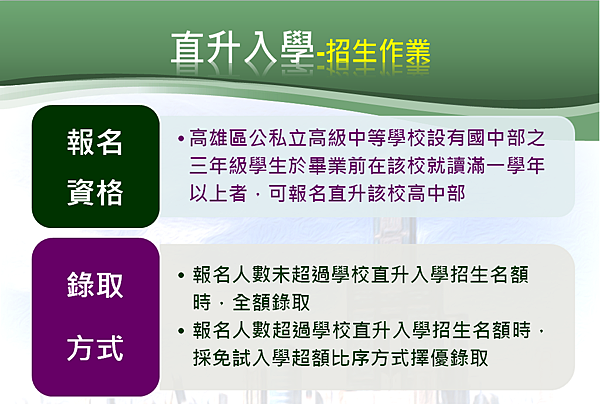 直升入學-招生作業

報名資格

• 高雄區公私立高級中等學校設有國中部之三年級學生於畢業前在該校就讀滿一學年以上者，可報名直升該校高中部

錄取方式

• 報名人數未超過學校直升入學招生名額時，全額錄取
• 報名人數超過學校直升入學招生名額時，採免試入學超額比序方式擇優錄取